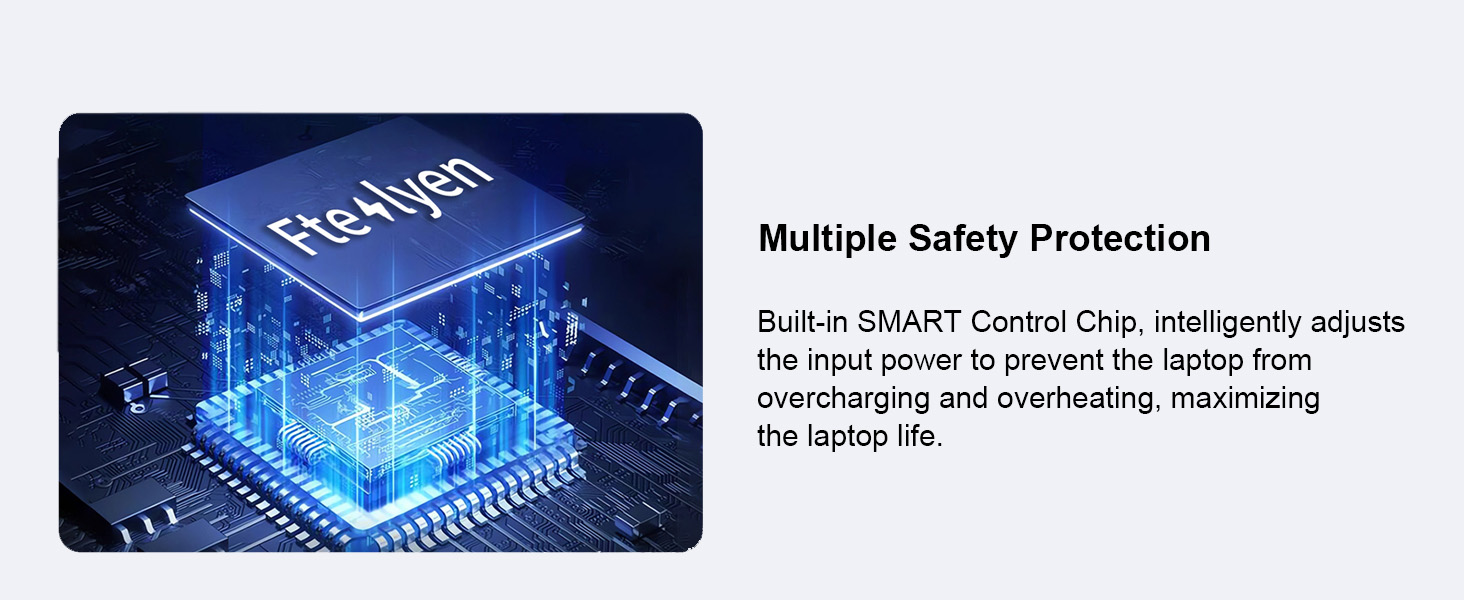 Fte⚡lyen

Multiple Safety Protection

Built-in SMART Control Chip, intelligently adjusts the input power to prevent the laptop from overcharging and overheating, maximizing the laptop life.